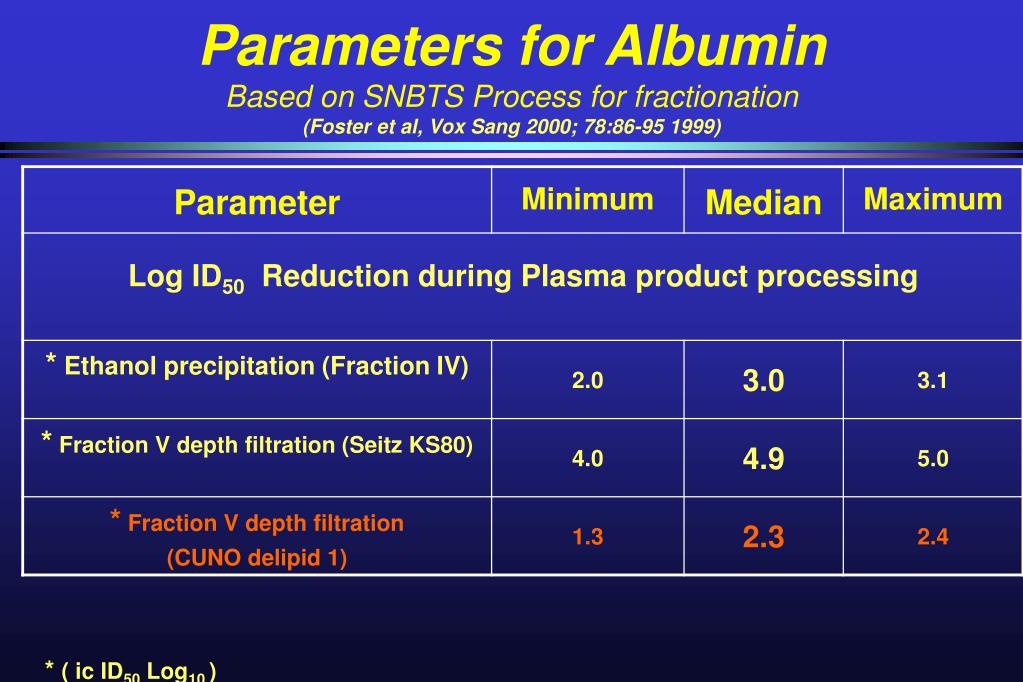 Parameters for Albumin

Based on SNBTS Process for fractionation

(Foster et al, Vox Sang 2000; 78:86-95 1999)

| Parameter | Minimum | Median | Maximum |
|---|---|---|---|
| Log $ID_{50}$ Reduction during Plasma product processing | | | |
| * Ethanol precipitation (Fraction IV) | 2.0 | 3.0 | 3.1 |
| * Fraction V depth filtration (Seitz KS80) | 4.0 | 4.9 | 5.0 |
| * Fraction V depth filtration (CUNO delipid 1) | 1.3 | 2.3 | 2.4 |

* ( ic $ID_{50}$ $Log_{10}$ )